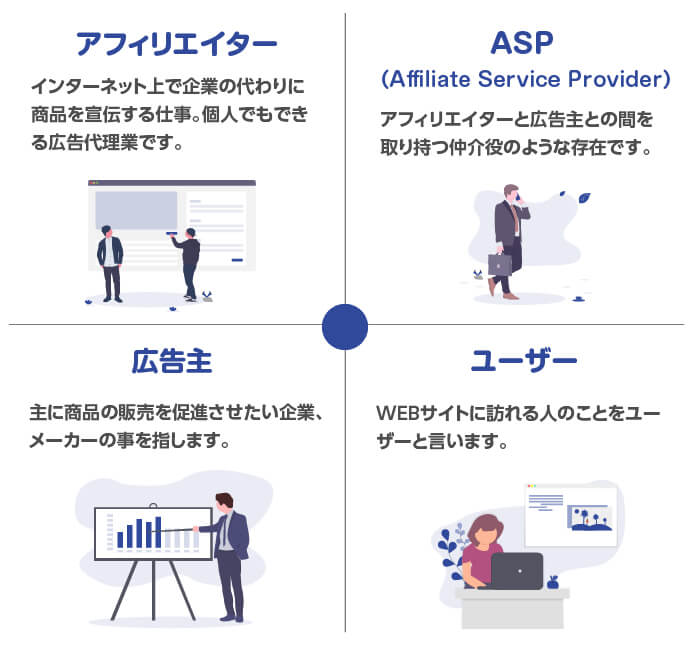 アフィリエイター

インターネット上で企業の代わりに商品を宣伝する仕事。個人でもできる広告代理業です。

ASP
(Affiliate Service Provider)

アフィリエイターと広告主との間を取り持つ仲介役のような存在です。

広告主

主に商品の販売を促進させたい企業、メーカーの事を指します。

ユーザー

WEBサイトに訪れる人のことをユーザーと言います。